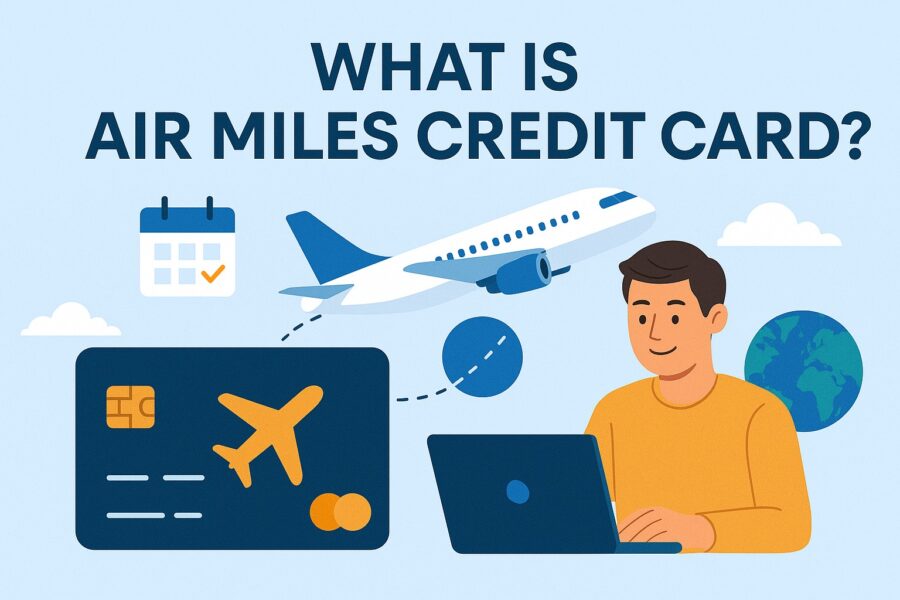 WHAT IS
AIR MILES CREDIT CARD?